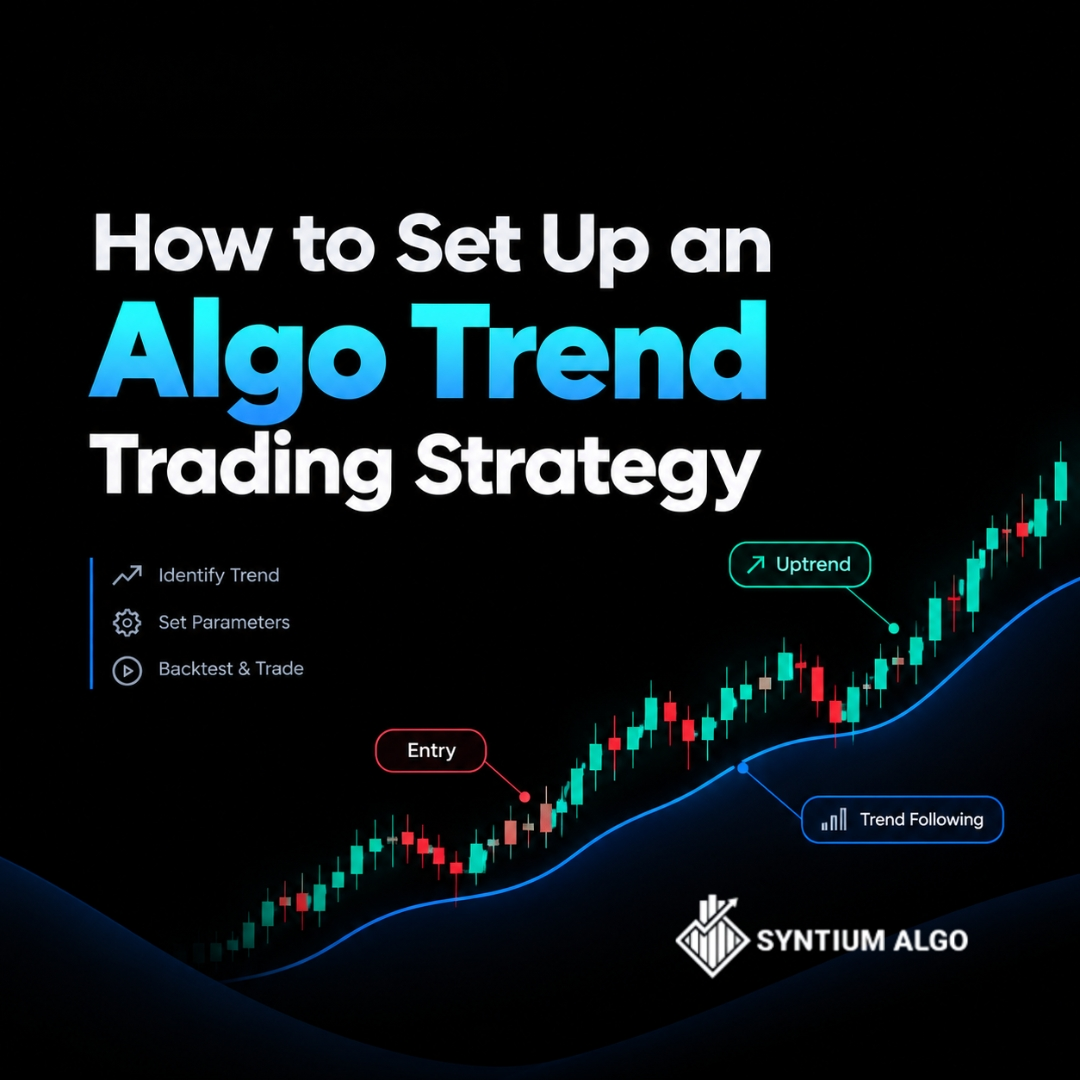 How to Set Up an
Algo Trend
Trading Strategy

Identify Trend
Set Parameters
Backtest & Trade

Uptrend

Entry

Trend Following

SYNTIUM ALGO